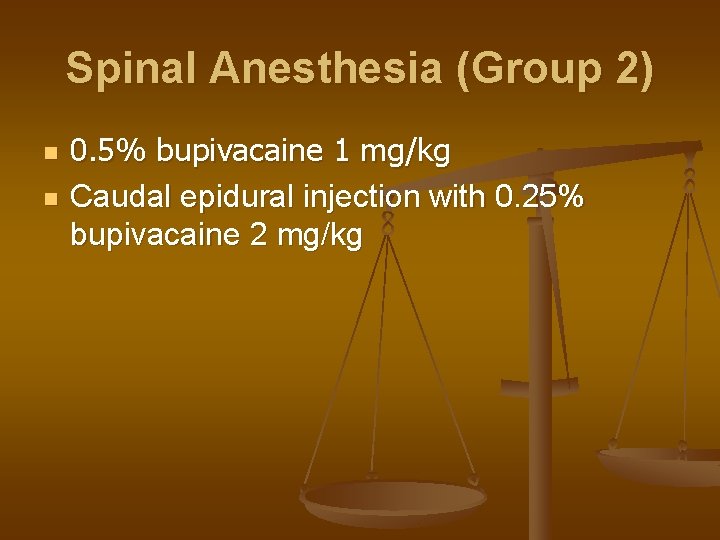 Spinal Anesthesia (Group 2)

- 0.5% bupivacaine 1 mg/kg
- Caudal epidural injection with 0.25% bupivacaine 2 mg/kg